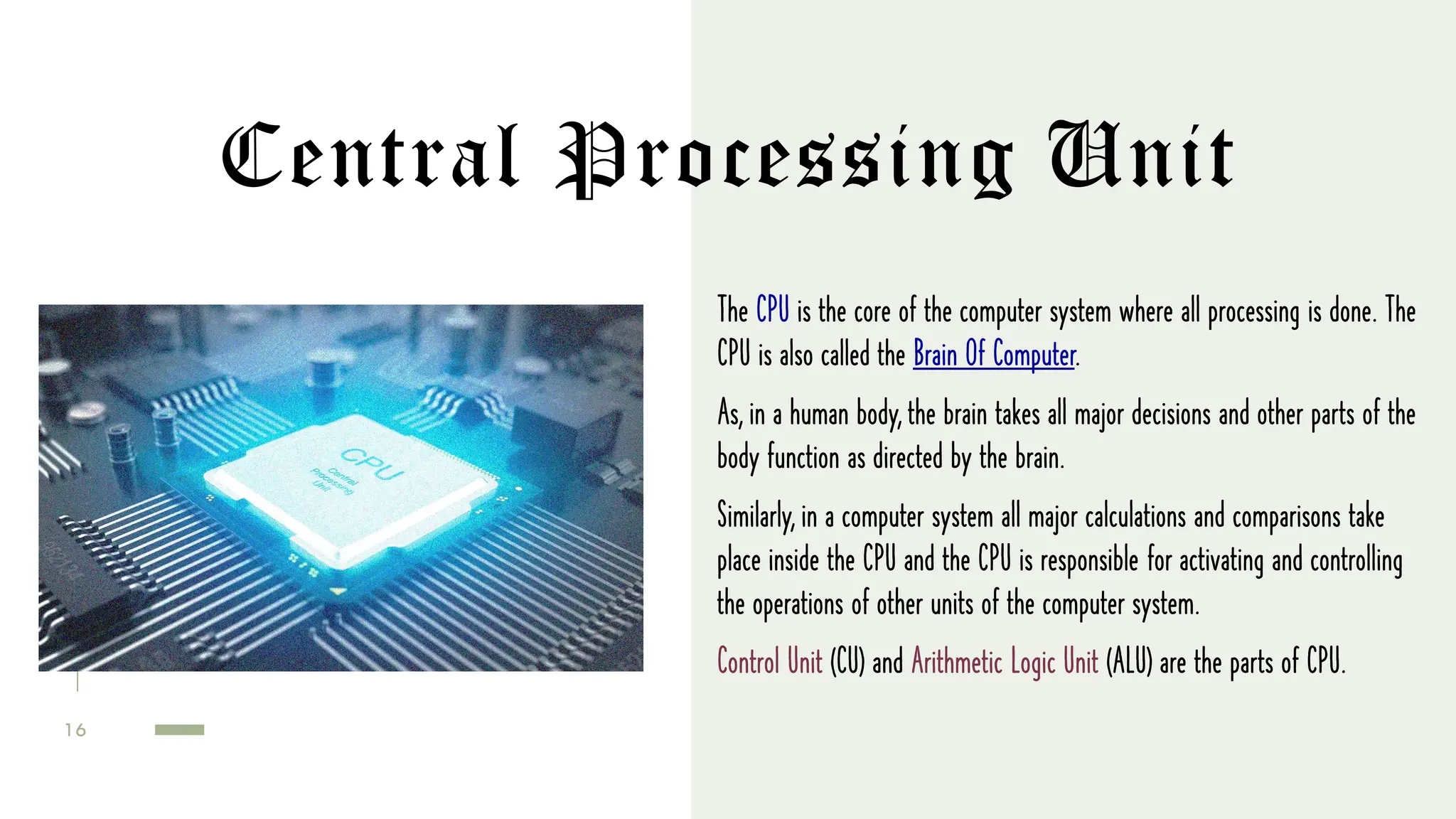 Central Processing Unit

CPU
Central Processing Unit

The CPU is the core of the computer system where all processing is done. The CPU is also called the Brain Of Computer.

As, in a human body, the brain takes all major decisions and other parts of the body function as directed by the brain.

Similarly, in a computer system all major calculations and comparisons take place inside the CPU and the CPU is responsible for activating and controlling the operations of other units of the computer system.

Control Unit (CU) and Arithmetic Logic Unit (ALU) are the parts of CPU.

16